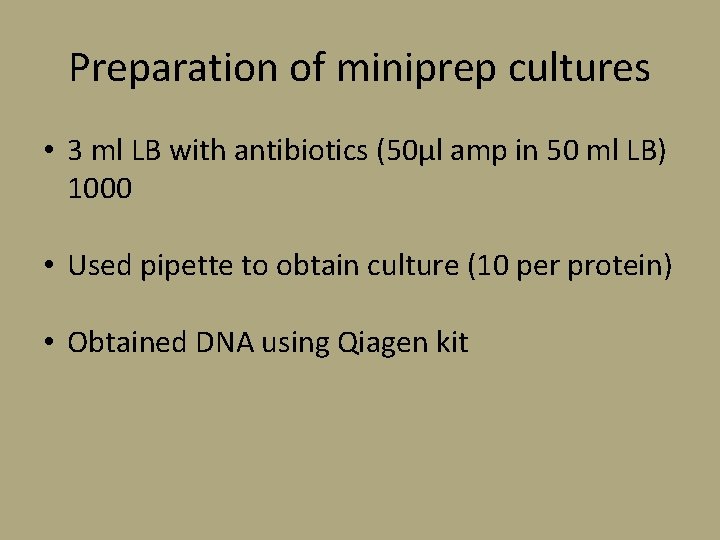 Preparation of miniprep cultures

• 3 ml LB with antibiotics (50µl amp in 50 ml LB) 1000

• Used pipette to obtain culture (10 per protein)

• Obtained DNA using Qiagen kit